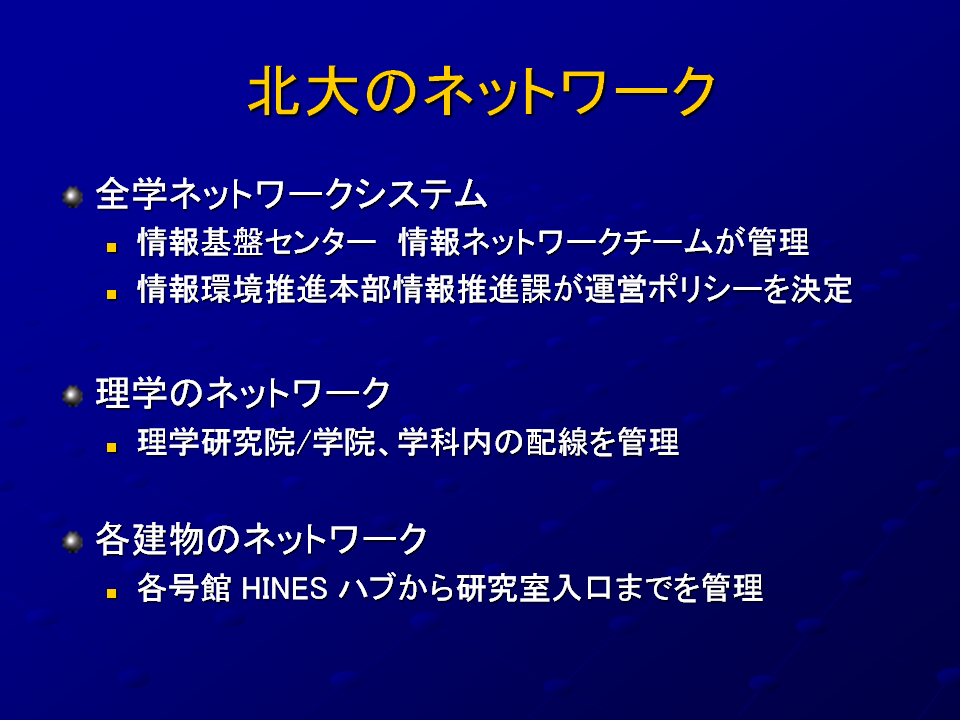 北大のネットワーク

全学ネットワークシステム

情報基盤センター　情報ネットワークチームが管理

情報環境推進本部情報推進課が運営ポリシーを決定

理学のネットワーク

理学研究院/学院、学科内の配線を管理

各建物のネットワーク

各号館 HINES ハブから研究室入口までを管理